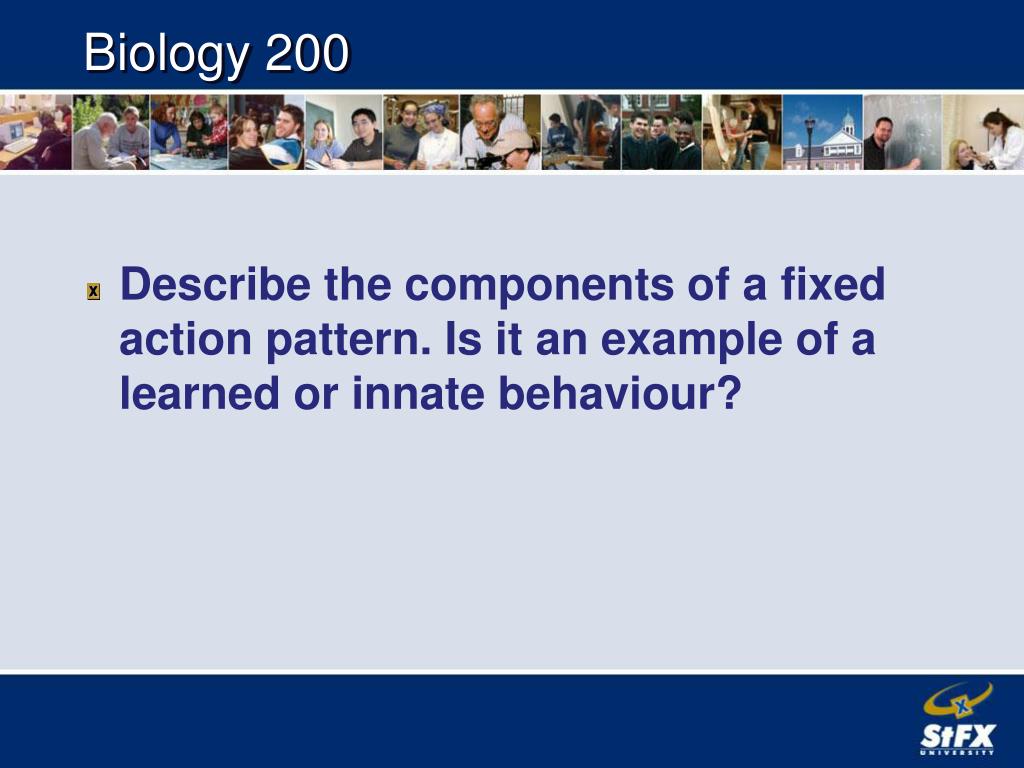 Biology 200

Describe the components of a fixed action pattern. Is it an example of a learned or innate behaviour?

StFX
UNIVERSITY